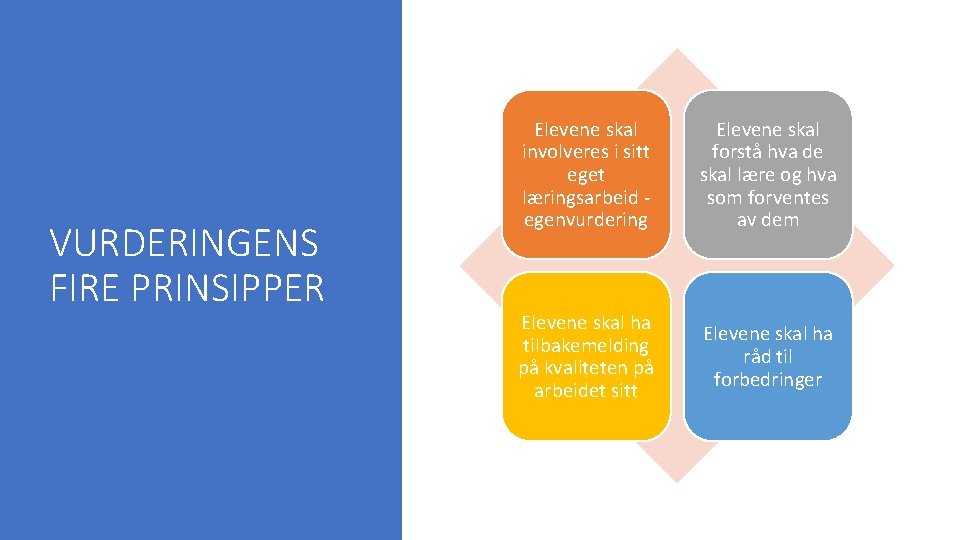 VURDERINGENS FIRE PRINSIPPER

Elevene skal involveres i sitt eget læringsarbeid - egenvurdering

Elevene skal forstå hva de skal lære og hva som forventes av dem

Elevene skal ha tilbakemelding på kvaliteten på arbeidet sitt

Elevene skal ha råd til forbedringer